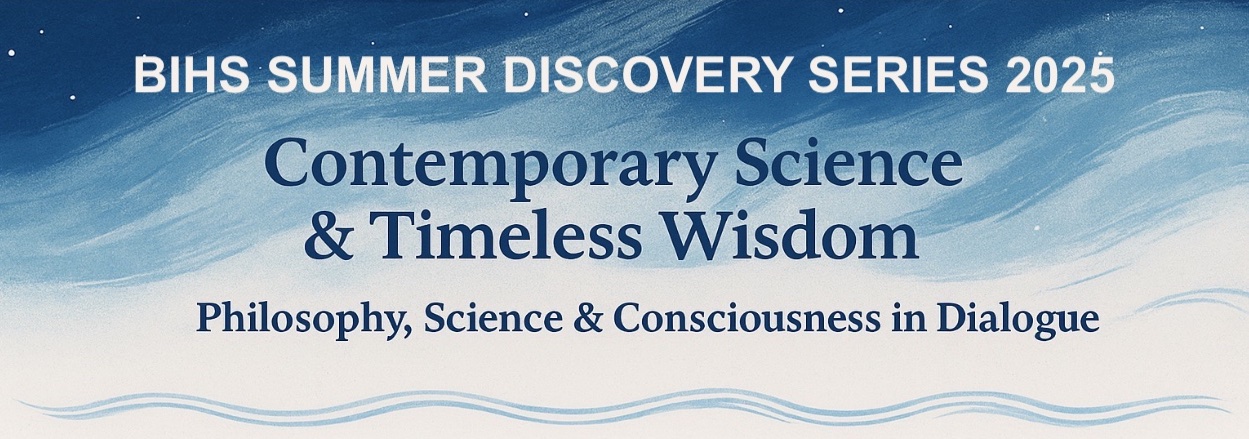 BIHS SUMMER DISCOVERY SERIES 2025

Contemporary Science & Timeless Wisdom

Philosophy, Science & Consciousness in Dialogue